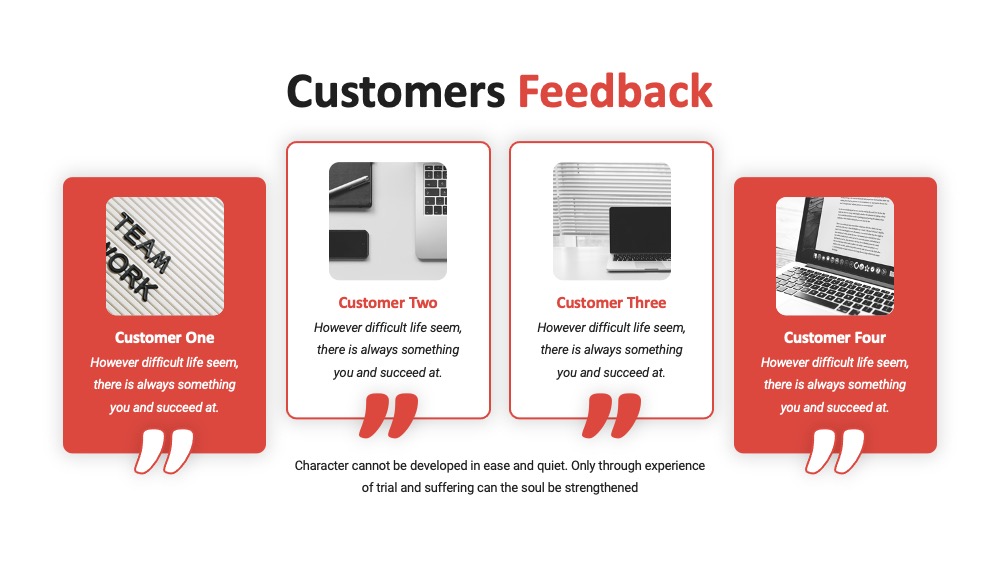 Customers Feedback

TEAM WORK

Customer One

However difficult life seem, there is always something you and succeed at.

Customer Two

However difficult life seem, there is always something you and succeed at.

Customer Three

However difficult life seem, there is always something you and succeed at.

Customer Four

However difficult life seem, there is always something you and succeed at.

Character cannot be developed in ease and quiet. Only through experience of trial and suffering can the soul be strengthened